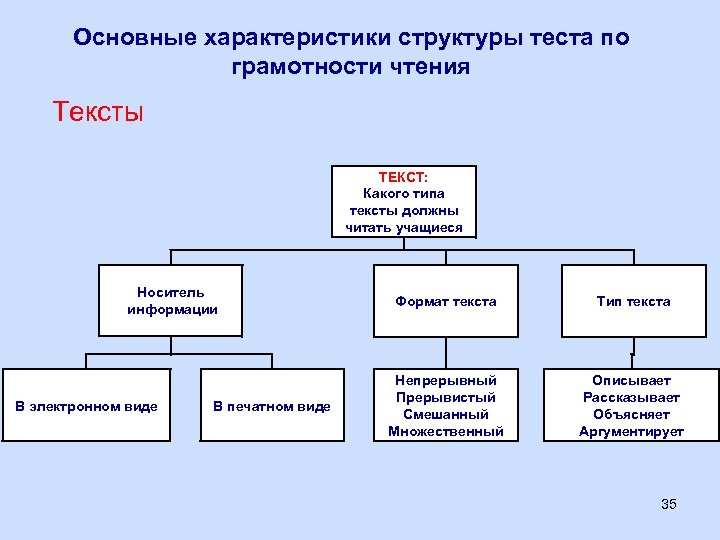 Основные характеристики структуры теста по грамотности чтения

Тексты

ТЕКСТ:
Какого типа тексты должны читать учащиеся

Носитель информации

Формат текста

Тип текста

В электронном виде

В печатном виде

Непрерывный
Прерывистый
Смешанный
Множественный

Описывает
Рассказывает
Объясняет
Аргументирует

35